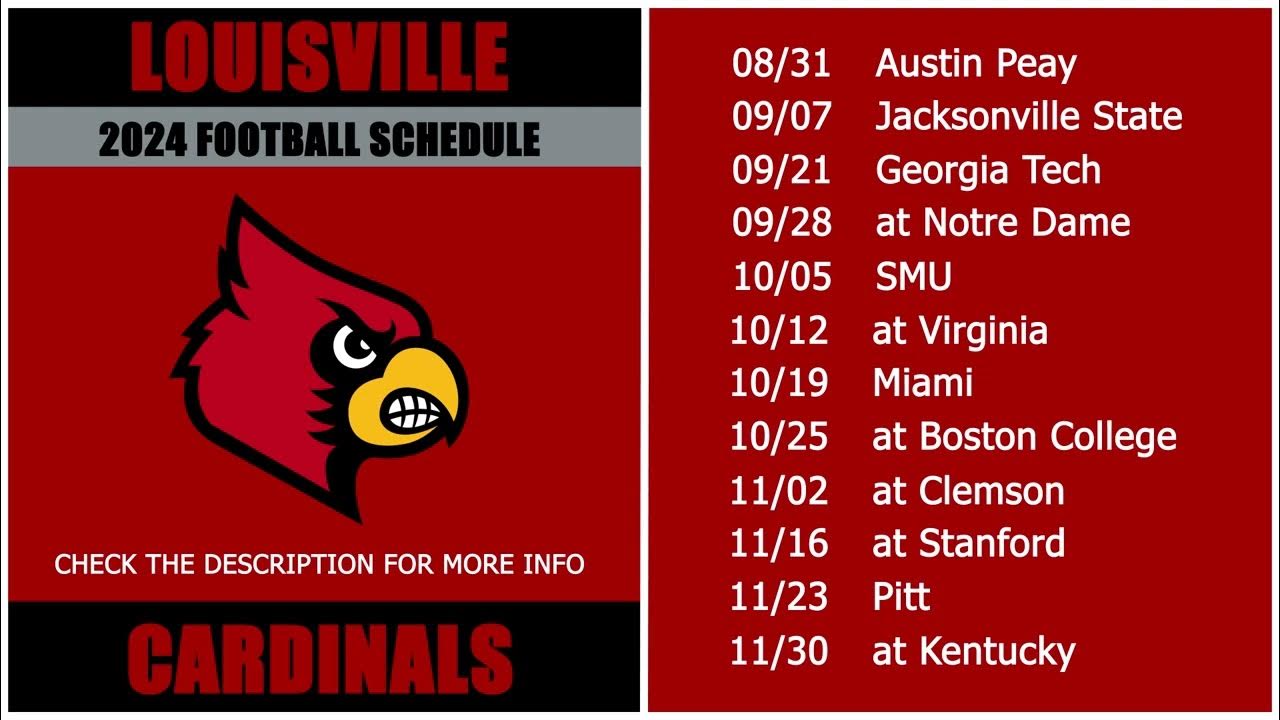 LOUISVILLE
2024 FOOTBALL SCHEDULE

CHECK THE DESCRIPTION FOR MORE INFO

CARDINALS

08/31 Austin Peay
09/07 Jacksonville State
09/21 Georgia Tech
09/28 at Notre Dame
10/05 SMU
10/12 at Virginia
10/19 Miami
10/25 at Boston College
11/02 at Clemson
11/16 at Stanford
11/23 Pitt
11/30 at Kentucky